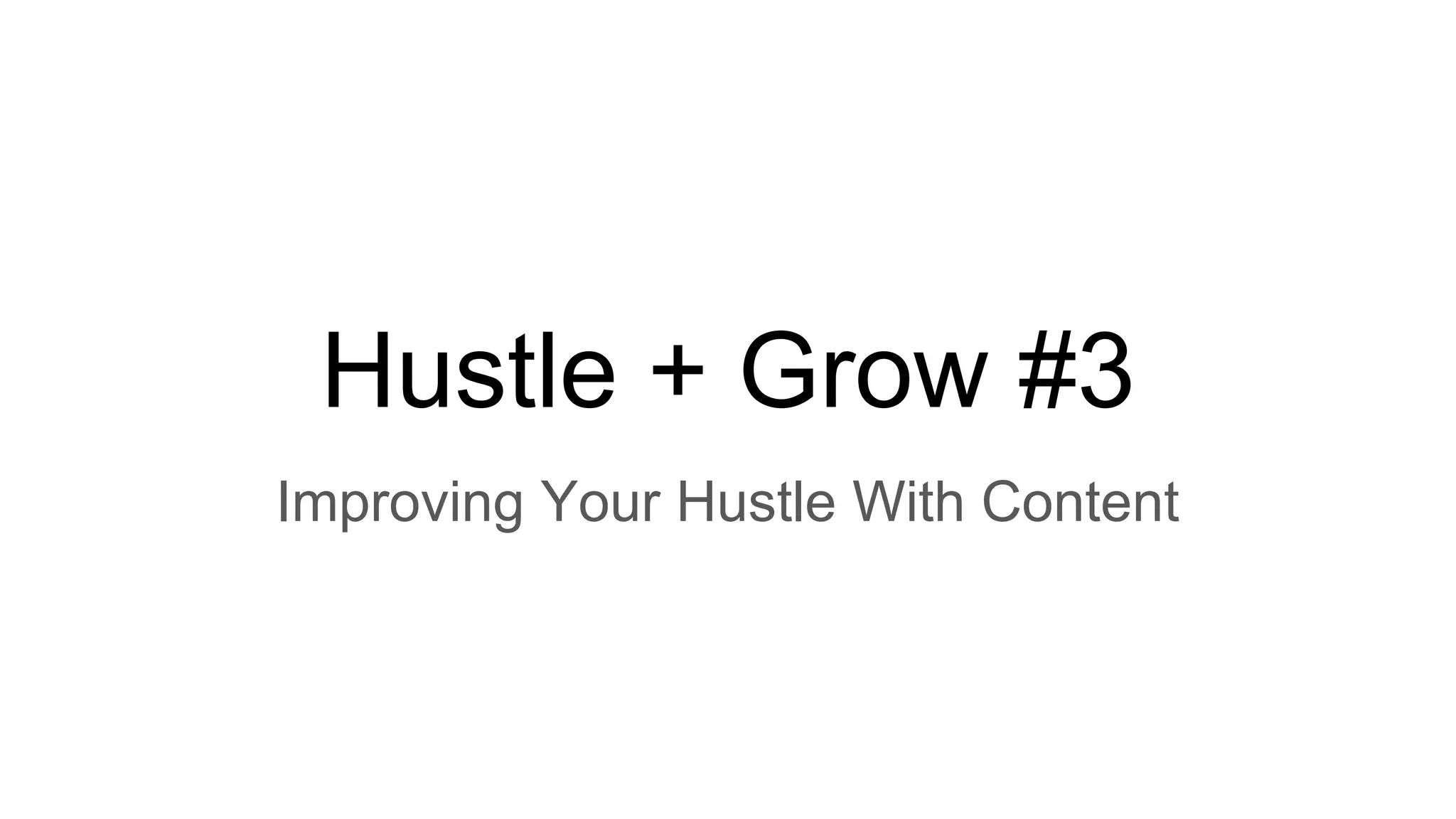 Hustle + Grow #3

Improving Your Hustle With Content